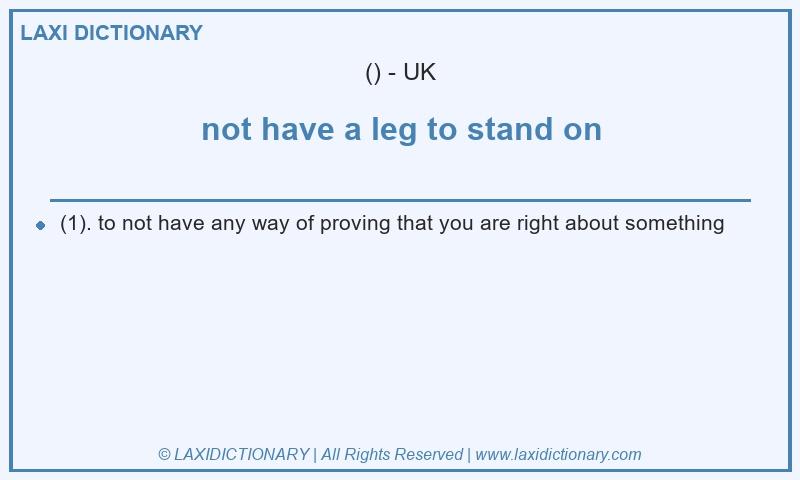 LAXI DICTIONARY

() - UK

not have a leg to stand on

(1). to not have any way of proving that you are right about something

© LAXIDICTIONARY | All Rights Reserved | www.laxidictionary.com